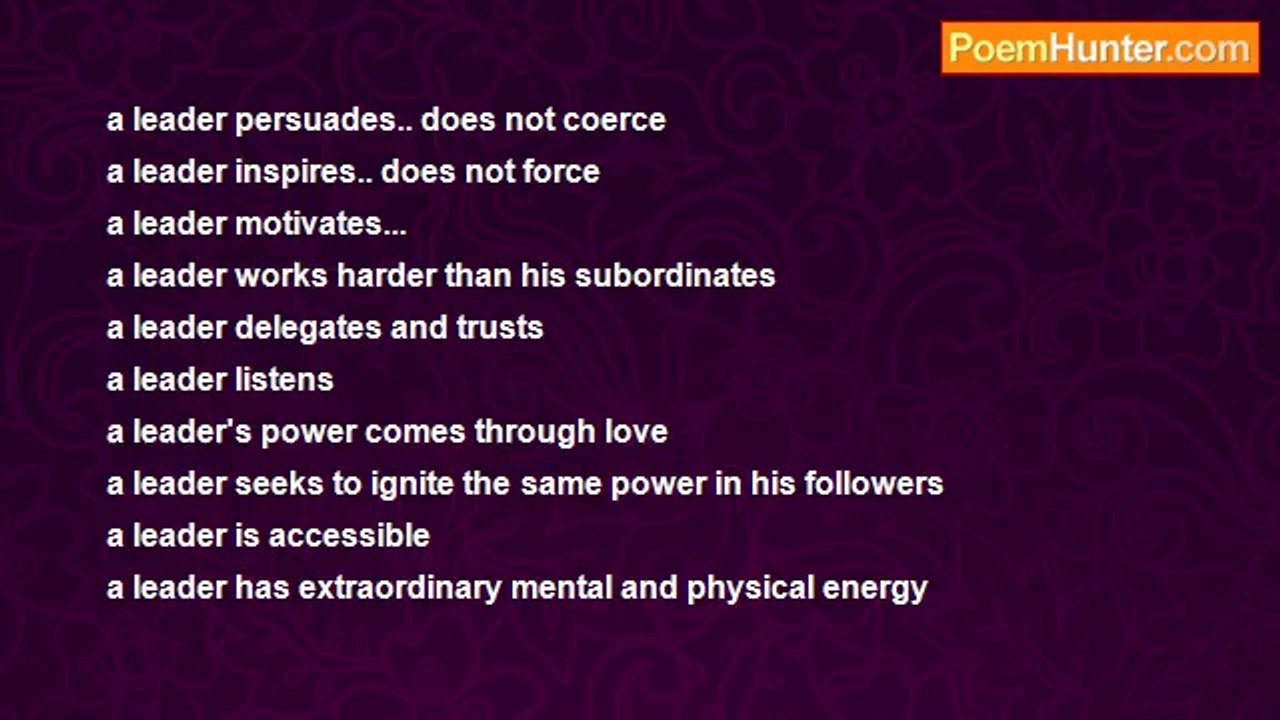 PoemHunter.com

a leader persuades.. does not coerce
a leader inspires.. does not force
a leader motivates...
a leader works harder than his subordinates
a leader delegates and trusts
a leader listens
a leader's power comes through love
a leader seeks to ignite the same power in his followers
a leader is accessible
a leader has extraordinary mental and physical energy